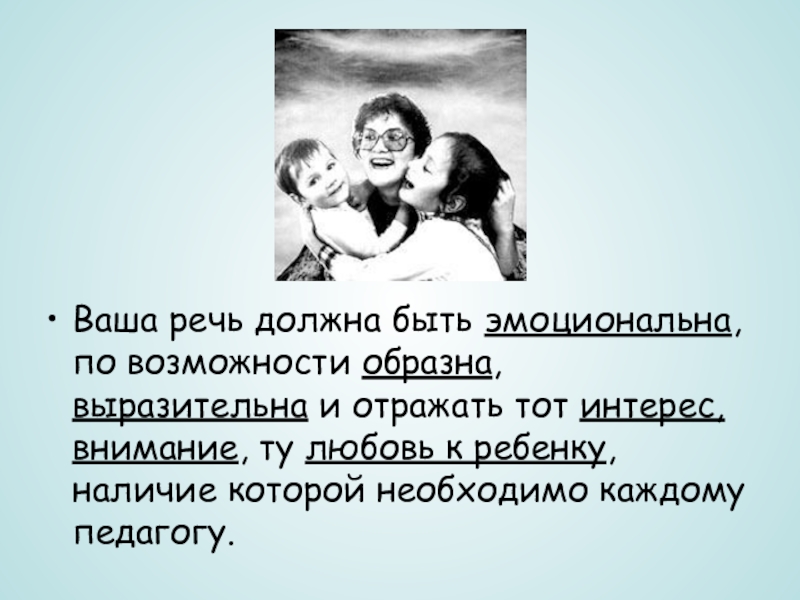 • Ваша речь должна быть эмоциональна, по возможности образна, выразительна и отражать тот интерес, внимание, ту любовь к ребенку, наличие которой необходимо каждому педагогу.